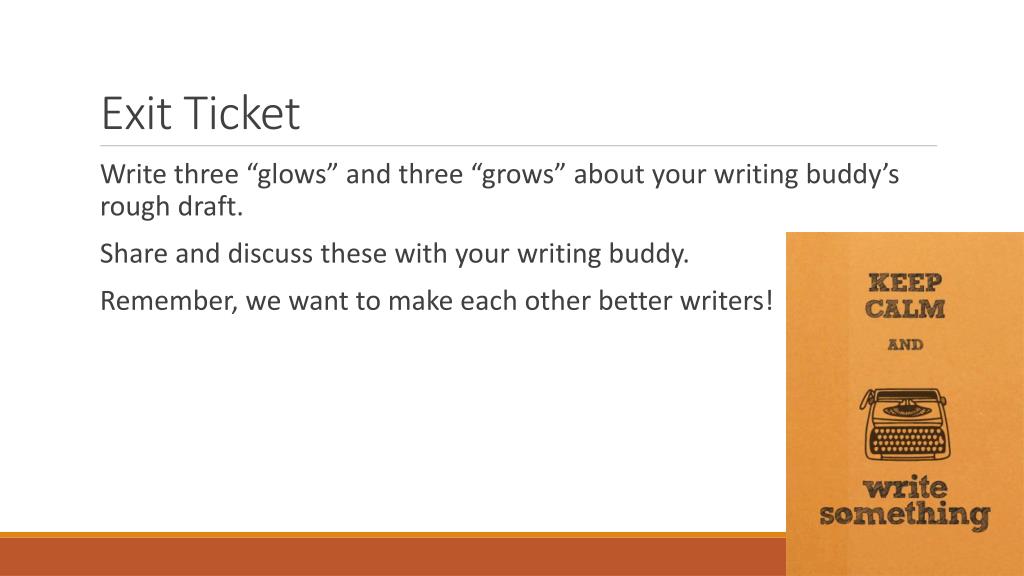 Exit Ticket

Write three “glows” and three “grows” about your writing buddy’s rough draft.

Share and discuss these with your writing buddy.

Remember, we want to make each other better writers!

KEEP CALM AND

write something